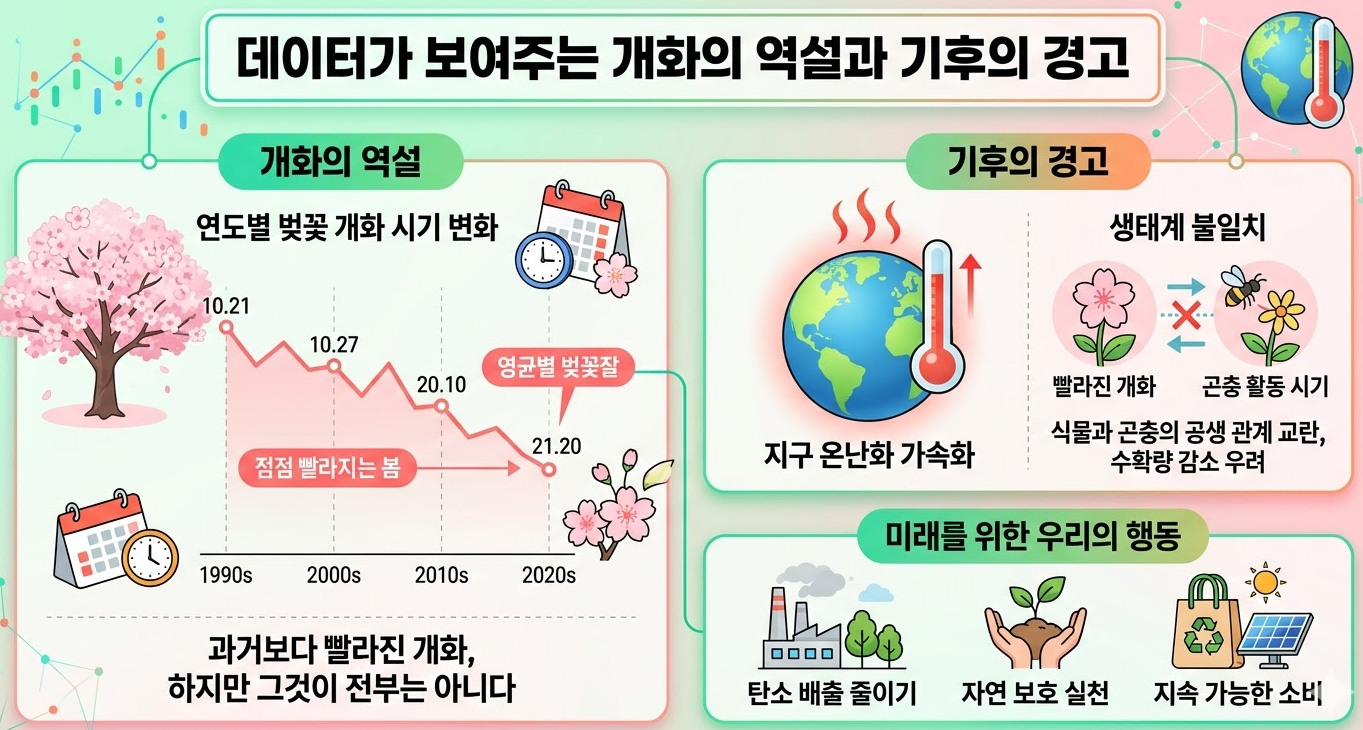 데이터가 보여주는 개화의 역설과 기후의 경고

개화의 역설

연도별 벚꽃 개화 시기 변화

10.21

10.27

20.10

21.20

영균별 벚꽃잘

점점 빨라지는 봄

1990s 2000s 2010s 2020s

과거보다 빨라진 개화,
하지만 그것이 전부는 아니다

기후의 경고

지구 온난화 가속화

생태계 불일치

빨라진 개화

곤충 활동 시기

식물과 곤충의 공생 관계 교란,
수확량 감소 우려

미래를 위한 우리의 행동

탄소 배출 줄이기

자연 보호 실천

지속 가능한 소비